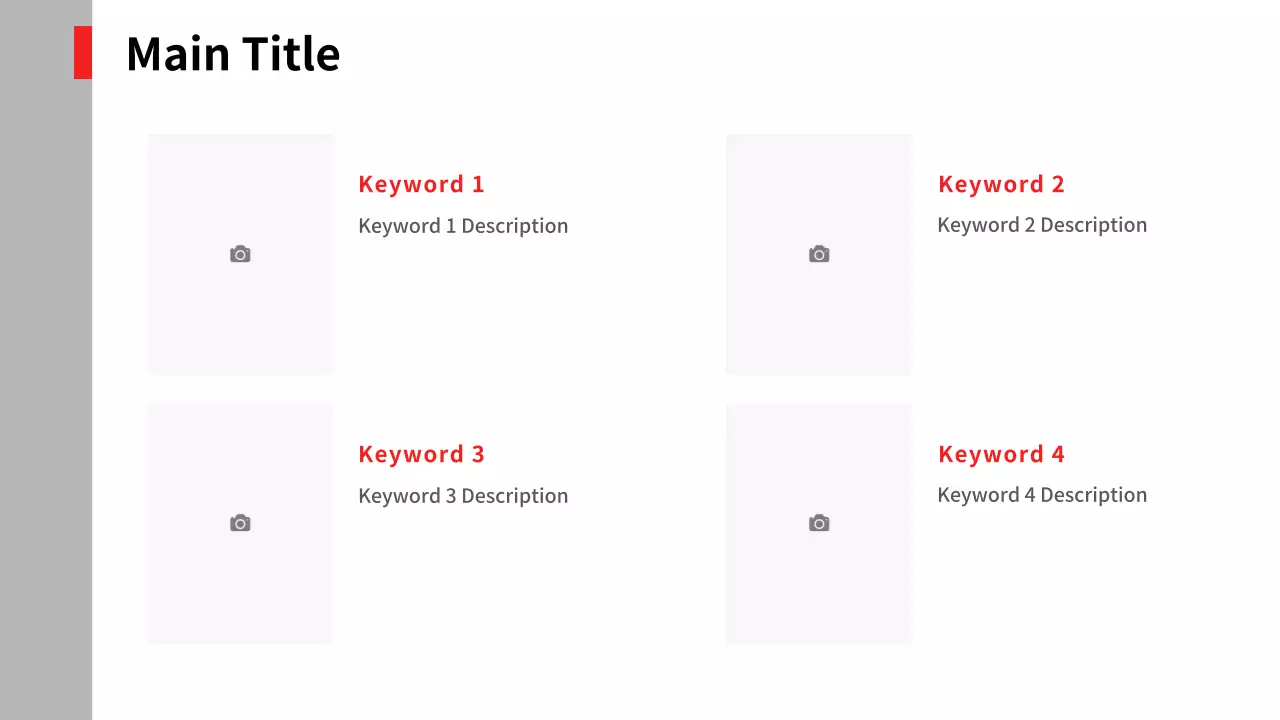 Main Title

Keyword 1

Keyword 1 Description

Keyword 2

Keyword 2 Description

Keyword 3

Keyword 3 Description

Keyword 4

Keyword 4 Description